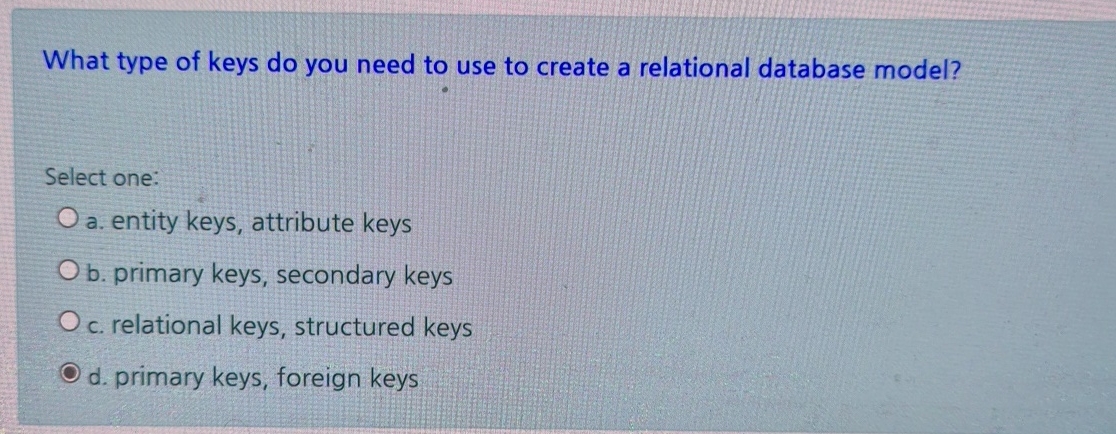 What type of keys do you need to use to create a relational database model?

Select one:

a. entity keys, attribute keys

b. primary keys, secondary keys

c. relational keys, structured keys

d. primary keys, foreign keys